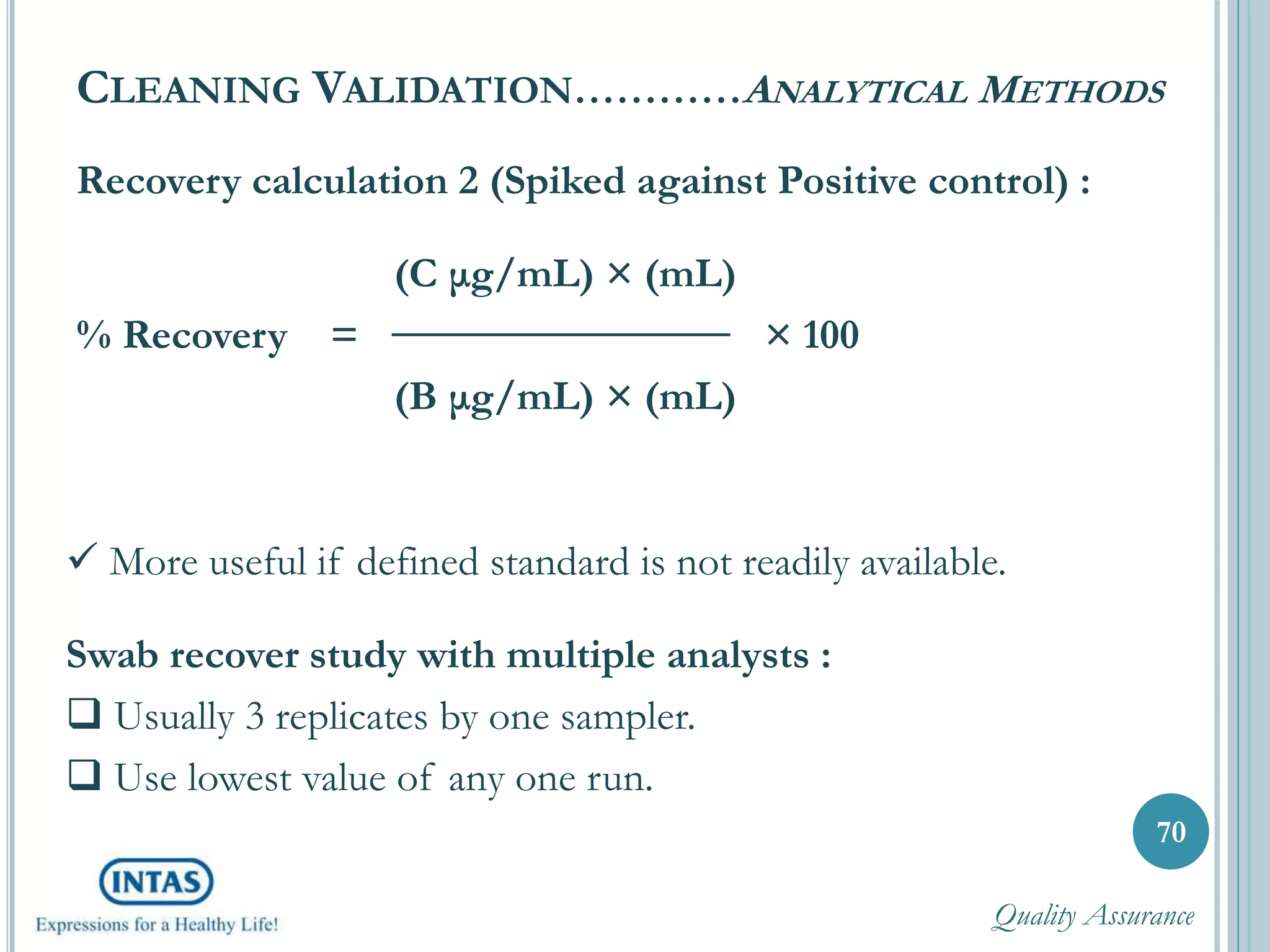 CLEANING VALIDATION………..ANALYTICAL METHODS

Recovery calculation 2 (Spiked against Positive control) :

$\% \text{ Recovery} = \frac{(C\ \mu g/mL) \times (mL)}{(B\ \mu g/mL) \times (mL)} \times 100$

✓ More useful if defined standard is not readily available.

Swab recover study with multiple analysts :

❑ Usually 3 replicates by one sampler.

❑ Use lowest value of any one run.

70

INTAS

Expressions for a Healthy Life!

Quality Assurance